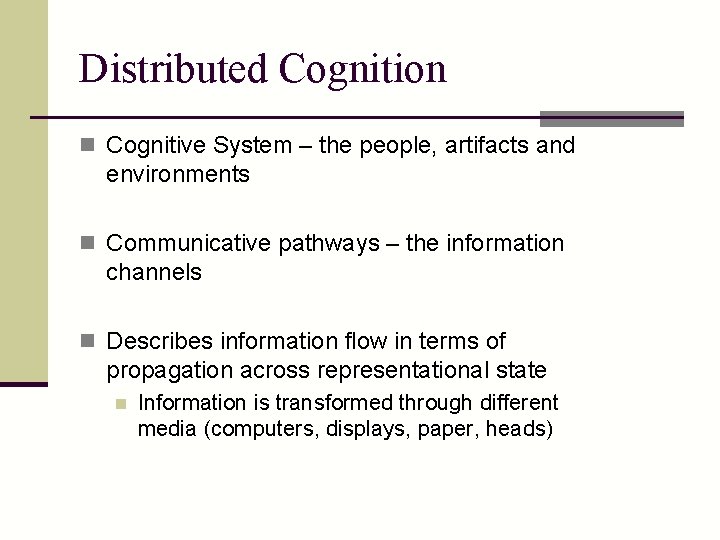 Distributed Cognition

Cognitive System – the people, artifacts and environments

Communicative pathways – the information channels

Describes information flow in terms of propagation across representational state

Information is transformed through different media (computers, displays, paper, heads)